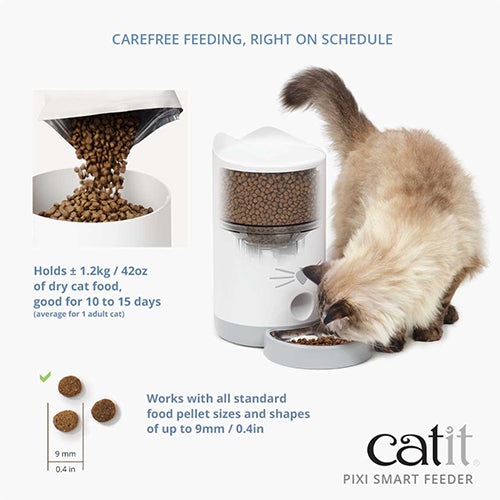 CAREFREE FEEDING, RIGHT ON SCHEDULE

Holds ± 1.2kg / 42oz of dry cat food, good for 10 to 15 days
(average for 1 adult cat)

9 mm
0.4 in

Works with all standard food pellet sizes and shapes of up to 9mm / 0.4in

catit®
PIXI SMART FEEDER